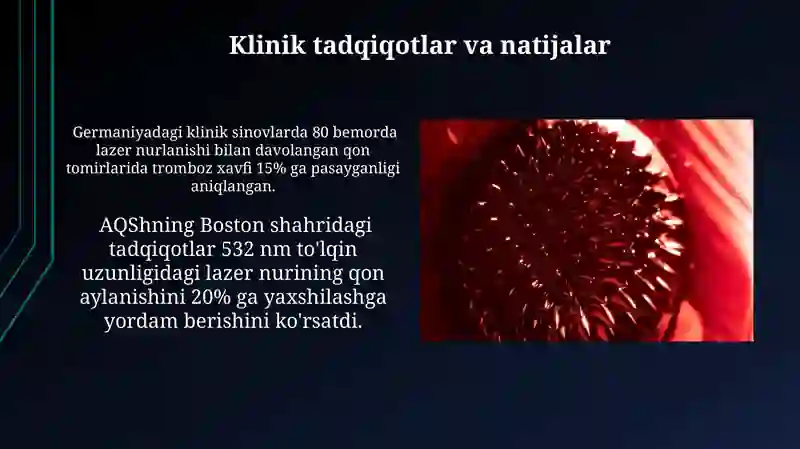 Klinik tadqiqotlar va natijalar

Germaniyadagi klinik sinovlarda 80 bemorda lazer nurlanishi bilan davolangan qon tomirlarida tromboz xavfi 15% ga pasayganligi aniqlangan.

AQShning Boston shahridagi tadqiqotlar 532 nm to'lqin uzunligidagi lazer nurining qon aylanishini 20% ga yaxshilashga yordam berishini ko'rsatdi.